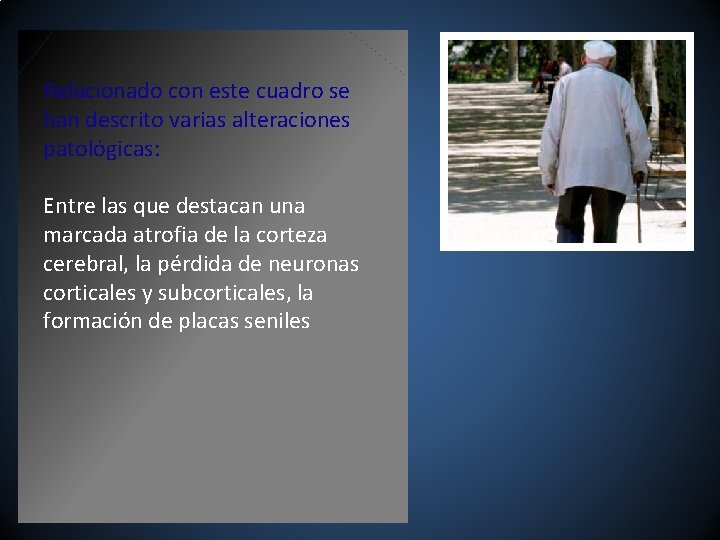 Relacionado con este cuadro se han descrito varias alteraciones patológicas:

Entre las que destacan una marcada atrofia de la corteza cerebral, la pérdida de neuronas corticales y subcorticales, la formación de placas seniles